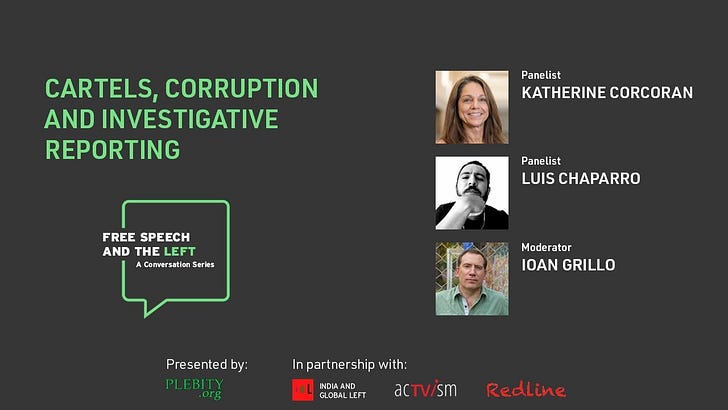 CARTELS, CORRUPTION AND INVESTIGATIVE REPORTING

FREE SPEECH AND THE LEFT
A Conversation Series

Panelist
KATHERINE CORCORAN

Panelist
LUIS CHAPARRO

Moderator
IOAN GRILLO

Presented by:
PLEBITY .org

In partnership with:
IGL INDIA AND GLOBAL LEFT
acTVism
Redline